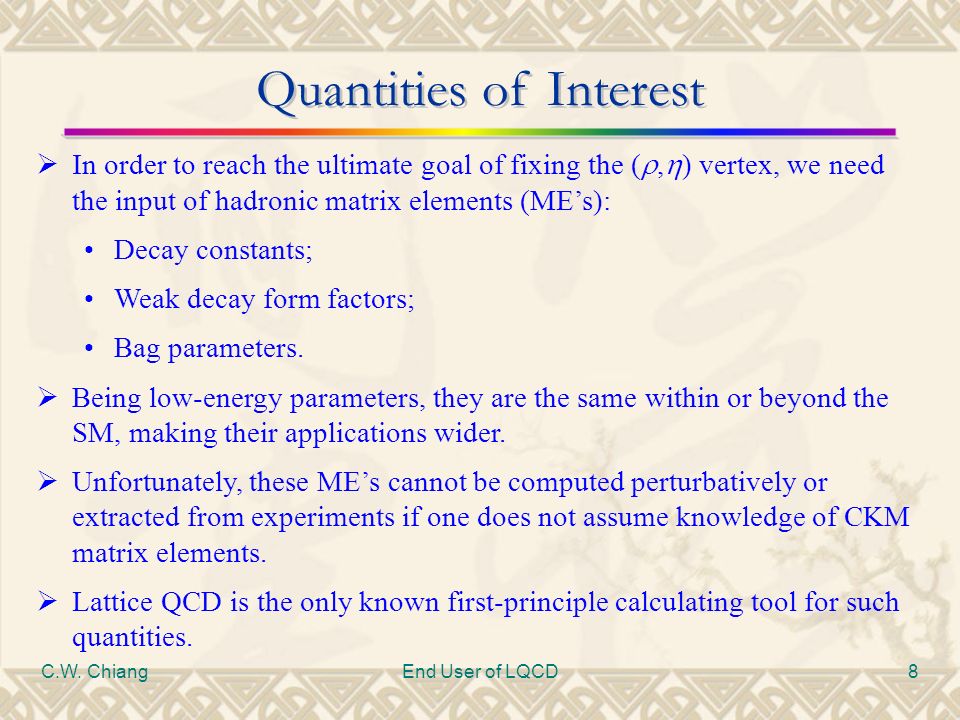 Quantities of Interest

➢ In order to reach the ultimate goal of fixing the $(\rho,\eta)$ vertex, we need the input of hadronic matrix elements (ME's):

• Decay constants;

• Weak decay form factors;

• Bag parameters.

➢ Being low-energy parameters, they are the same within or beyond the SM, making their applications wider.

➢ Unfortunately, these ME's cannot be computed perturbatively or extracted from experiments if one does not assume knowledge of CKM matrix elements.

➢ Lattice QCD is the only known first-principle calculating tool for such quantities.

C.W. Chiang

End User of LQCD

8